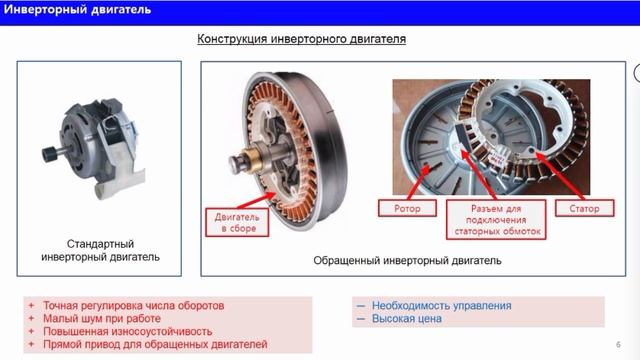 Инверторный двигатель

Конструкция инверторного двигателя

Стандартный инверторный двигатель

Двигатель в сборе

Ротор

Разъем для подключения статорных обмоток

Статор

Обращенный инверторный двигатель

+ Точная регулировка числа оборотов
+ Малый шум при работе
+ Повышенная износоустойчивость
+ Прямой привод для обращенных двигателей

– Необходимость управления
– Высокая цена

6